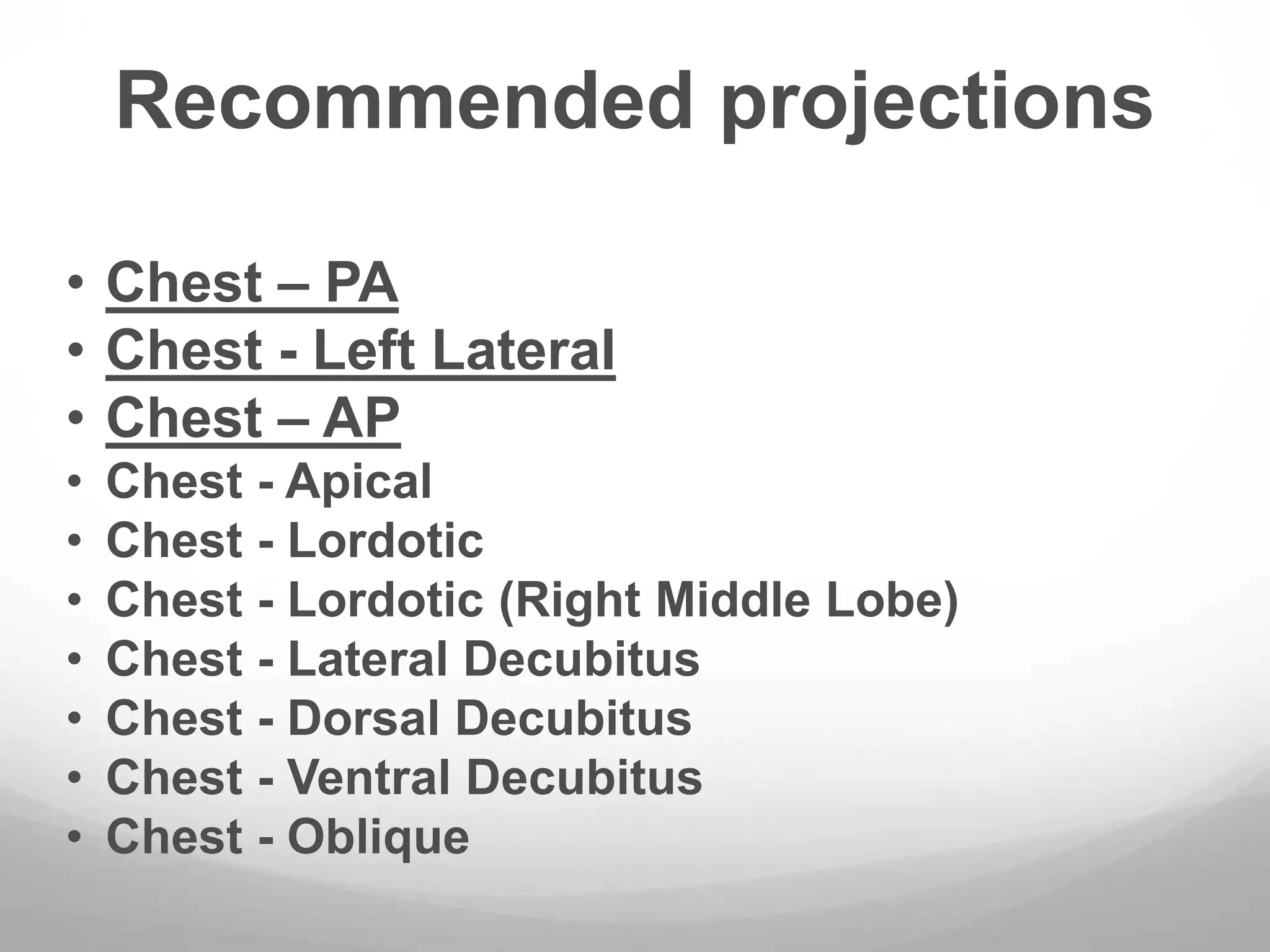 Recommended projections

• Chest – PA
• Chest - Left Lateral
• Chest – AP
• Chest - Apical
• Chest - Lordotic
• Chest - Lordotic (Right Middle Lobe)
• Chest - Lateral Decubitus
• Chest - Dorsal Decubitus
• Chest - Ventral Decubitus
• Chest - Oblique